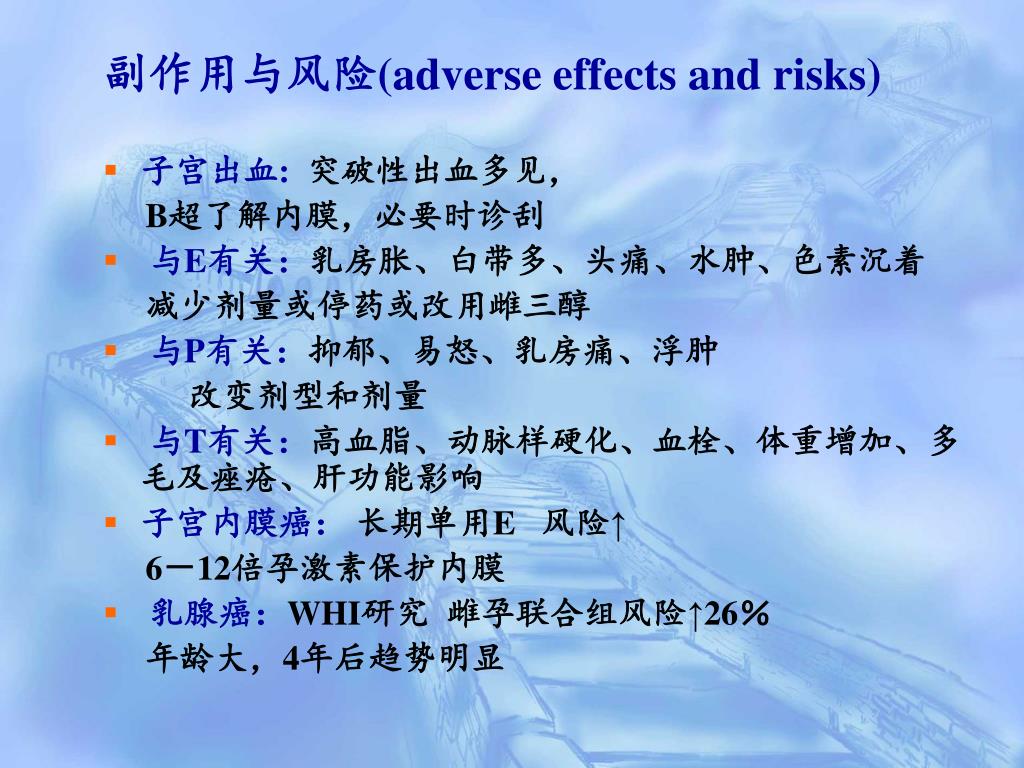 副作用与风险(adverse effects and risks)

▪ 子宫出血：突破性出血多见，
B超了解内膜，必要时诊刮

▪ 与E有关：乳房胀、白带多、头痛、水肿、色素沉着
减少剂量或停药或改用雌三醇

▪ 与P有关：抑郁、易怒、乳房痛、浮肿
改变剂型和剂量

▪ 与T有关：高血脂、动脉样硬化、血栓、体重增加、多毛及痤疮、肝功能影响

▪ 子宫内膜癌： 长期单用E 风险↑
6－12倍孕激素保护内膜

▪ 乳腺癌：WHI研究 雌孕联合组风险↑26％
年龄大，4年后趋势明显